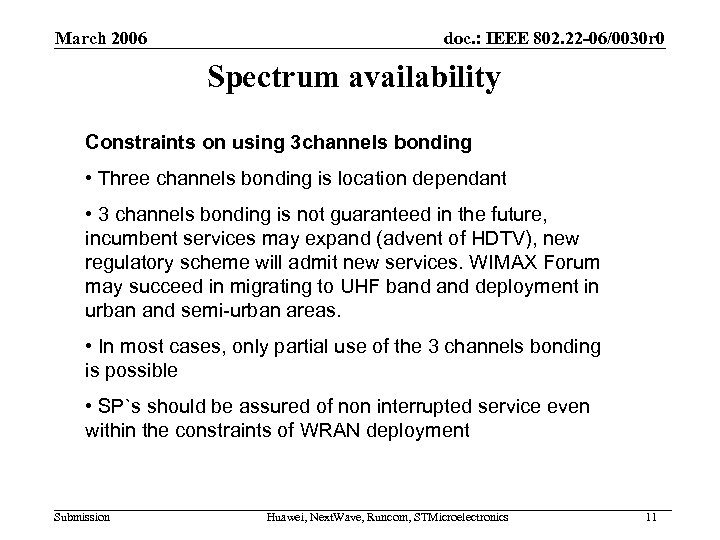 March 2006

doc.: IEEE 802.22-06/0030r0

Spectrum availability

Constraints on using 3channels bonding

• Three channels bonding is location dependant

• 3 channels bonding is not guaranteed in the future, incumbent services may expand (advent of HDTV), new regulatory scheme will admit new services. WIMAX Forum may succeed in migrating to UHF band and deployment in urban and semi-urban areas.

• In most cases, only partial use of the 3 channels bonding is possible

• SP`s should be assured of non interrupted service even within the constraints of WRAN deployment

Submission

Huawei, NextWave, Runcom, STMicroelectronics

11